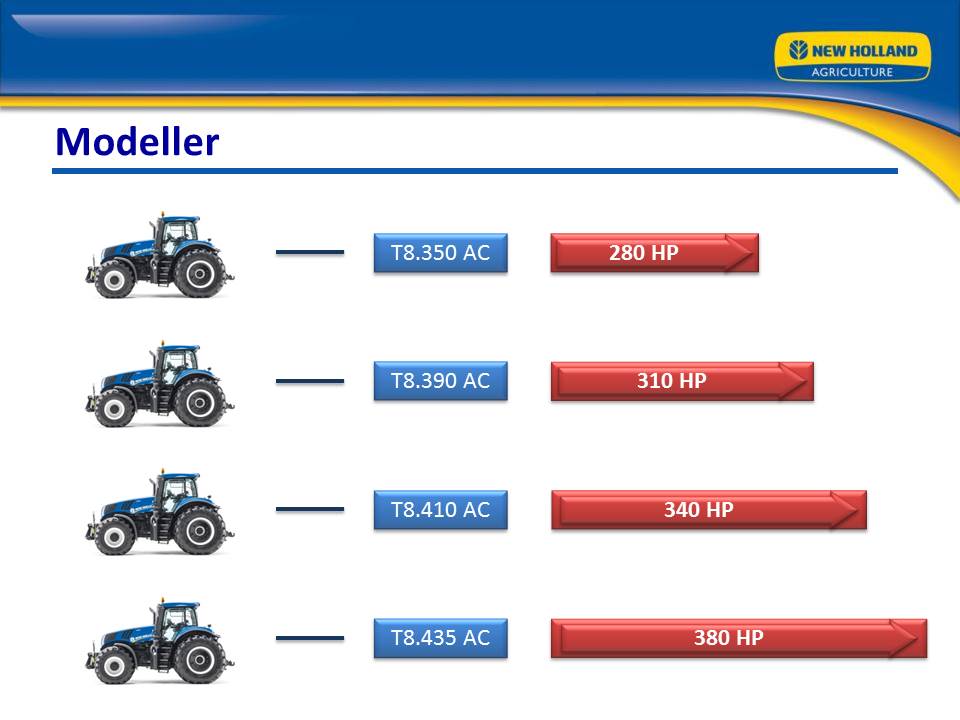 NEW HOLLAND
AGRICULTURE

Modeller

T8.350 AC
280 HP

T8.390 AC
310 HP

T8.410 AC
340 HP

T8.435 AC
380 HP